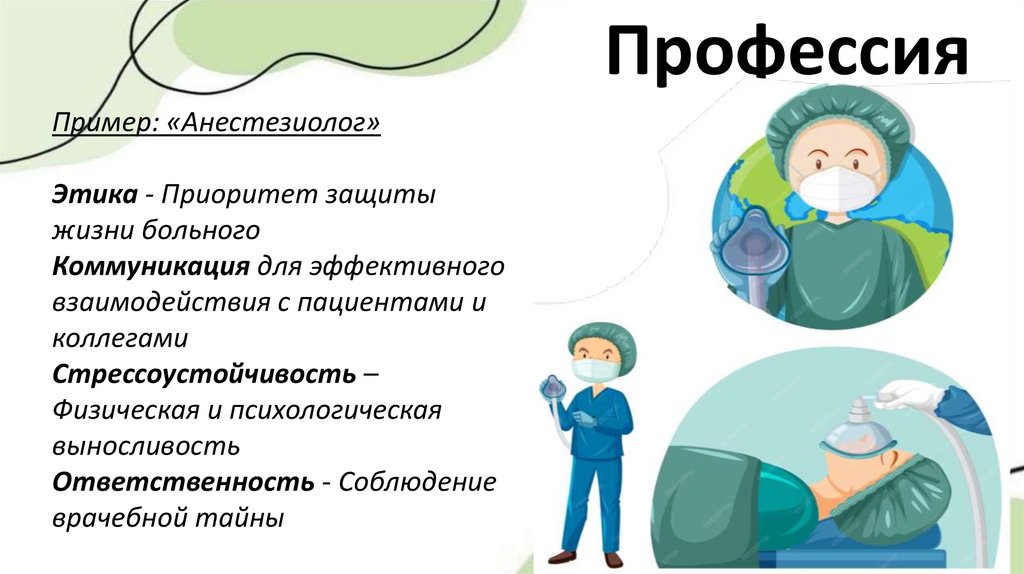 Профессия

Пример: «Анестезиолог»

Этика - Приоритет защиты жизни больного
Коммуникация для эффективного взаимодействия с пациентами и коллегами
Стрессоустойчивость – Физическая и психологическая выносливость
Ответственность - Соблюдение врачебной тайны